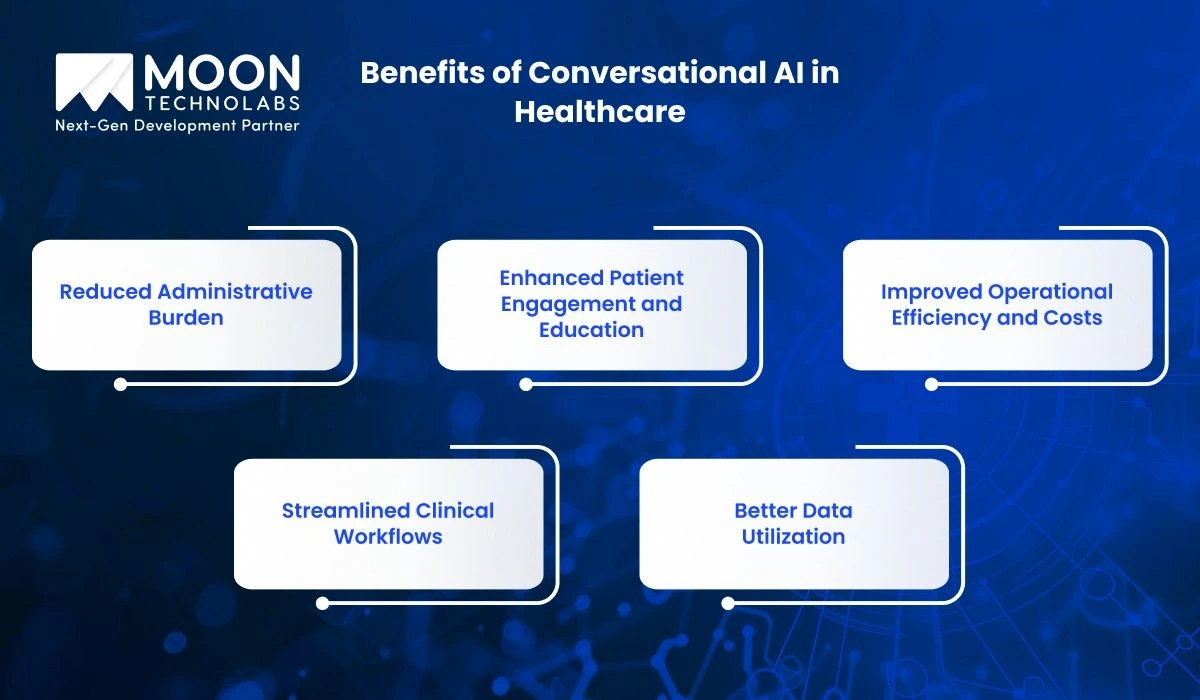 MOON
TECHNOLABS
Next-Gen Development Partner

Benefits of Conversational AI in Healthcare

Reduced Administrative Burden

Enhanced Patient Engagement and Education

Improved Operational Efficiency and Costs

Streamlined Clinical Workflows

Better Data Utilization